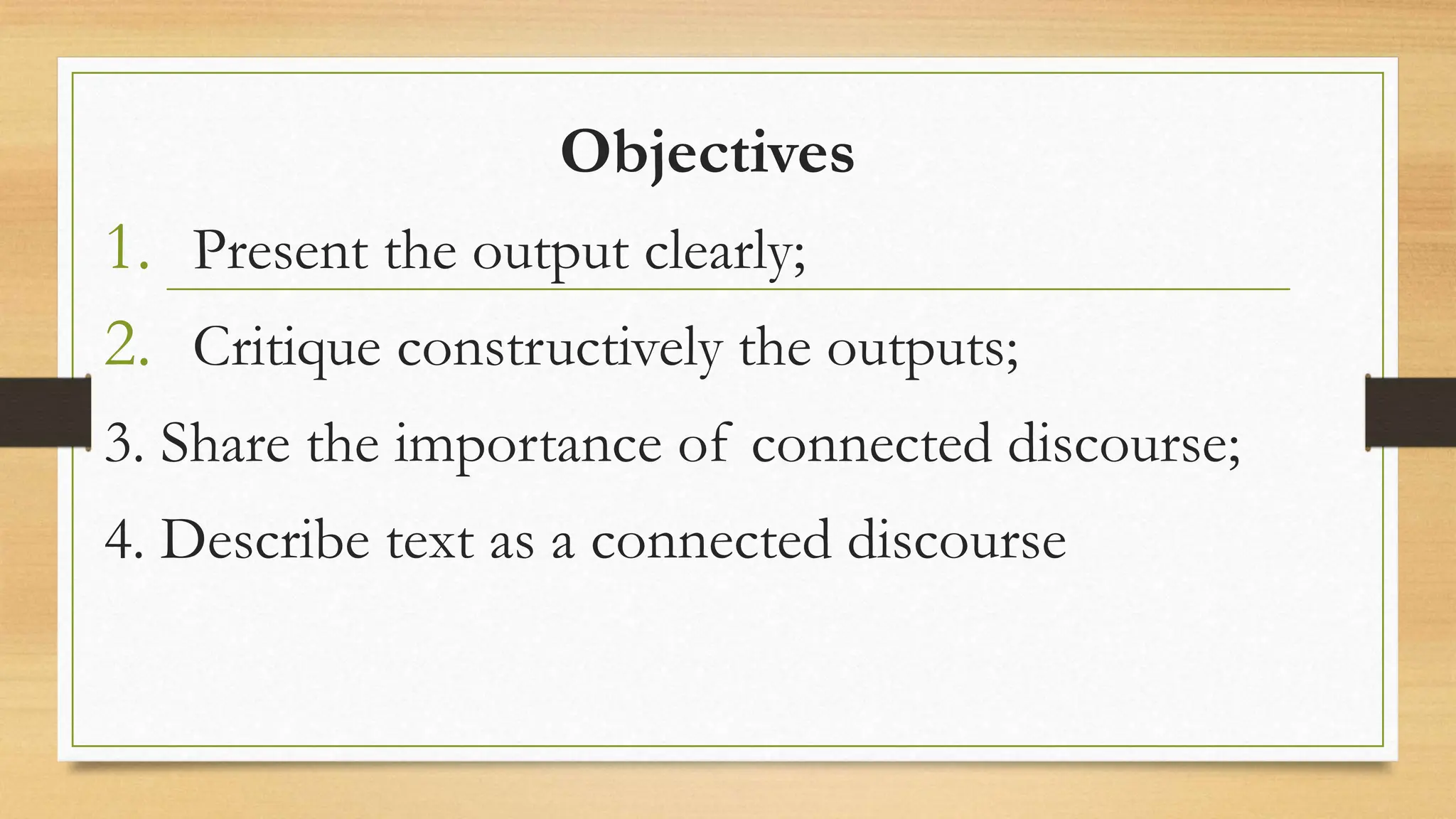 Objectives

1. Present the output clearly;

2. Critique constructively the outputs;

3. Share the importance of connected discourse;

4. Describe text as a connected discourse